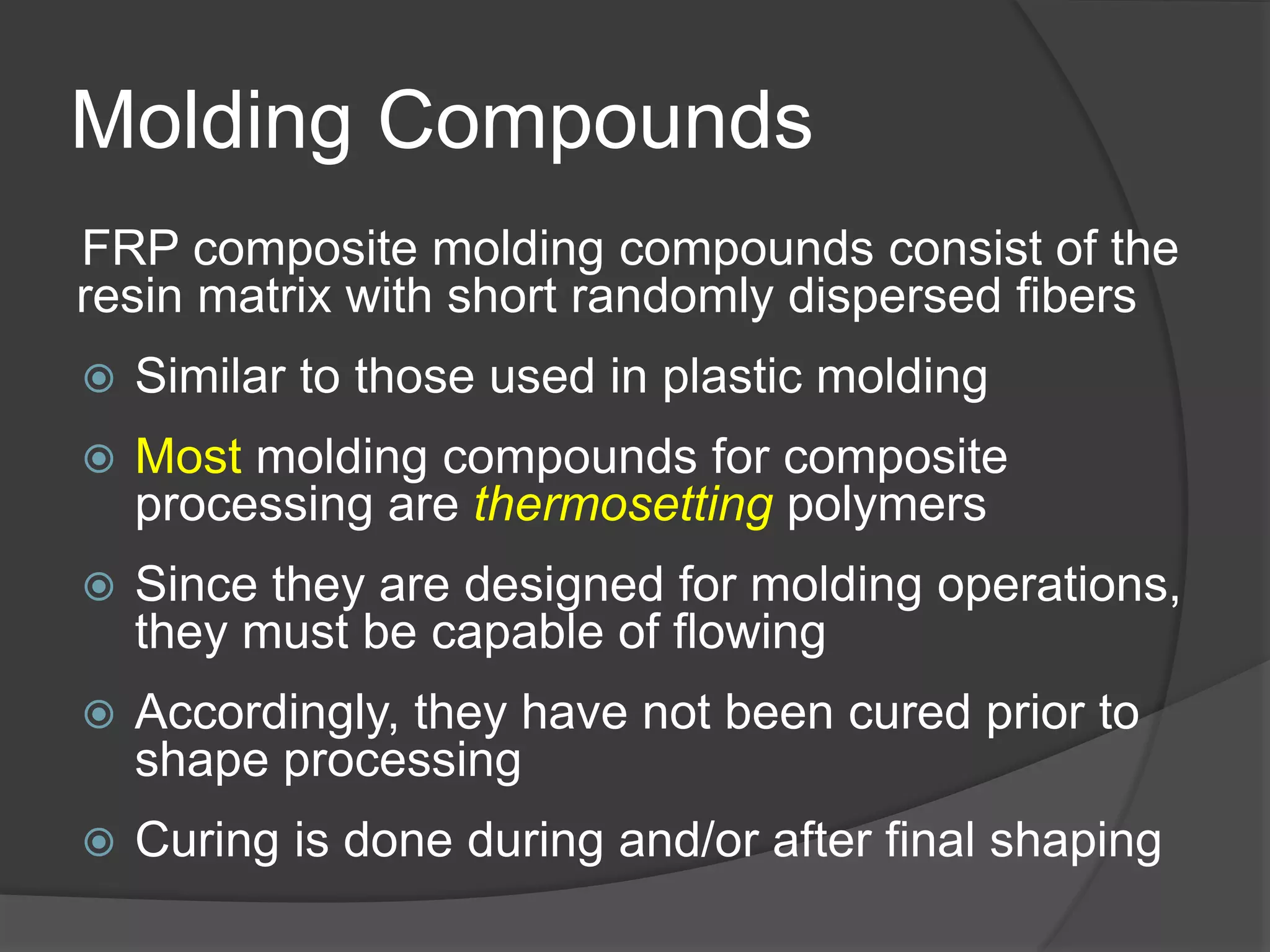 Molding Compounds

FRP composite molding compounds consist of the resin matrix with short randomly dispersed fibers

Similar to those used in plastic molding

Most molding compounds for composite processing are thermosetting polymers

Since they are designed for molding operations, they must be capable of flowing

Accordingly, they have not been cured prior to shape processing

Curing is done during and/or after final shaping